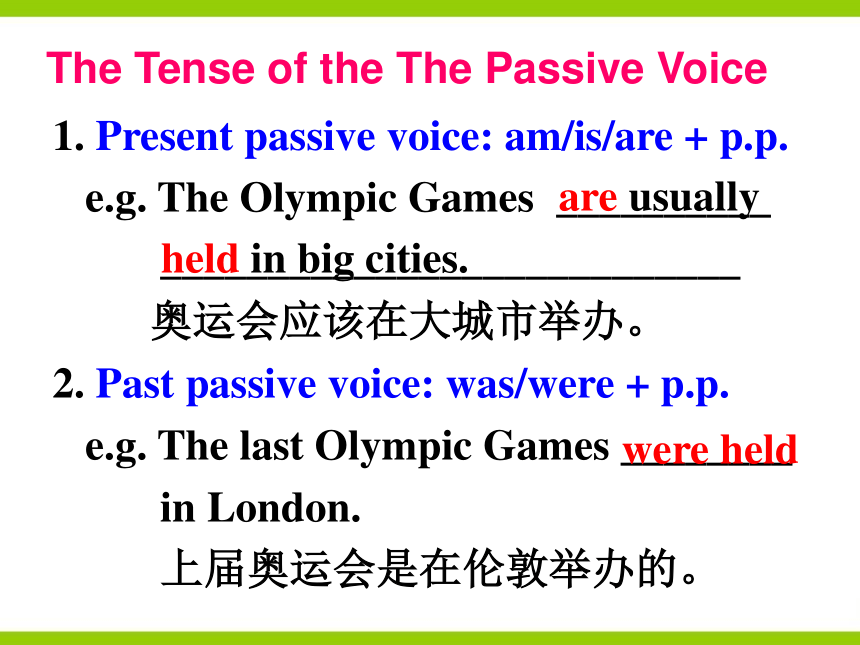 The Tense of the The Passive Voice

1. Present passive voice: am/is/are + p.p.
e.g. The Olympic Games are usually held in big cities.
奥运会应该在大城市举办。

2. Past passive voice: was/were + p.p.
e.g. The last Olympic Games were held in London.
上届奥运会是在伦敦举办的。